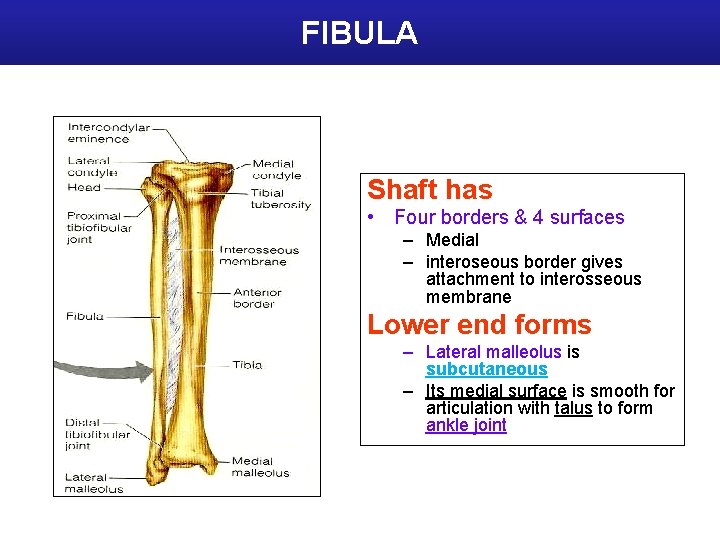 FIBULA

Intercondylar eminence

Lateral condyle

Head

Proximal tibiofibular joint

Fibula

Distal tibiofibular joint

Lateral malleolus

Medial condyle

Tibial tuberosity

Interosseous membrane

Anterior border

Tibia

Medial malleolus

Shaft has

• Four borders & 4 surfaces

– Medial

– interoseous border gives attachment to interosseous membrane

Lower end forms

– Lateral malleolus is subcutaneous

– Its medial surface is smooth for articulation with talus to form ankle joint